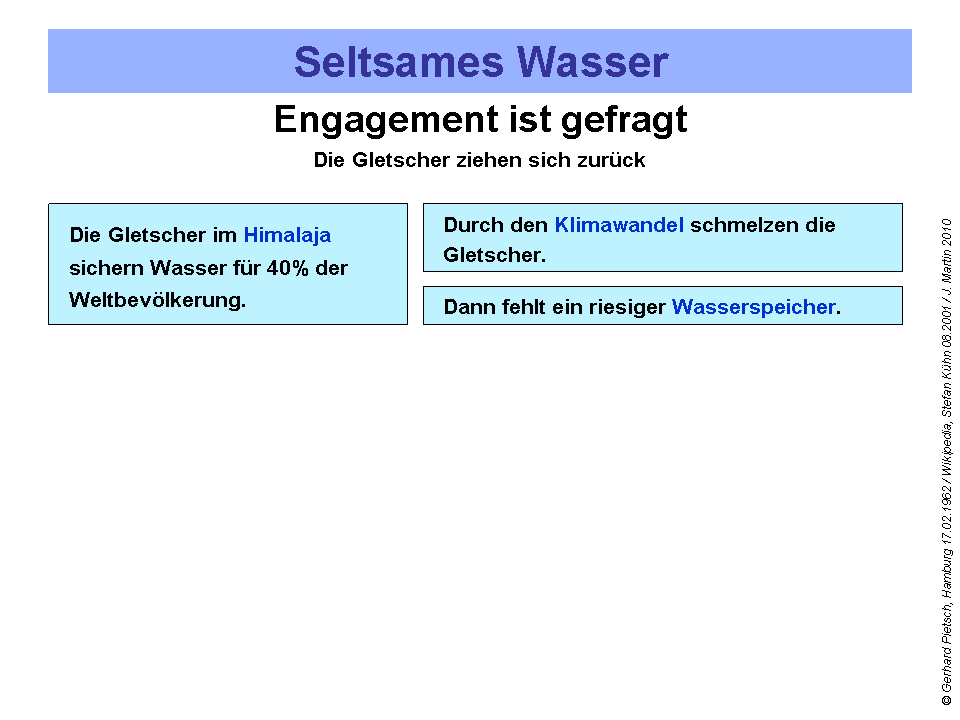 Seltsames Wasser

Engagement ist gefragt

Die Gletscher ziehen sich zurück

Die Gletscher im Himalaja sichern Wasser für 40% der Weltbevölkerung.

Durch den Klimawandel schmelzen die Gletscher.

Dann fehlt ein riesiger Wasserspeicher.

© Gerhard Pietsch, Hamburg 17.02.1962 / Wikipedia, Stefan Kühn 08.2001 / J. Martin 2010